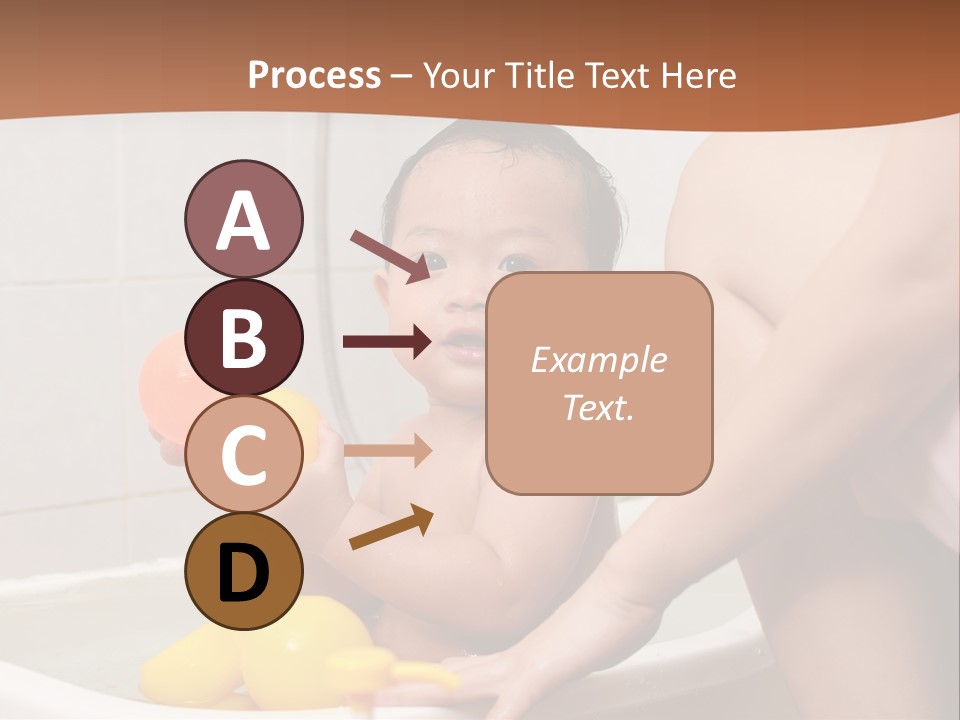 Process – Your Title Text Here

A

B

C

D

Example Text.